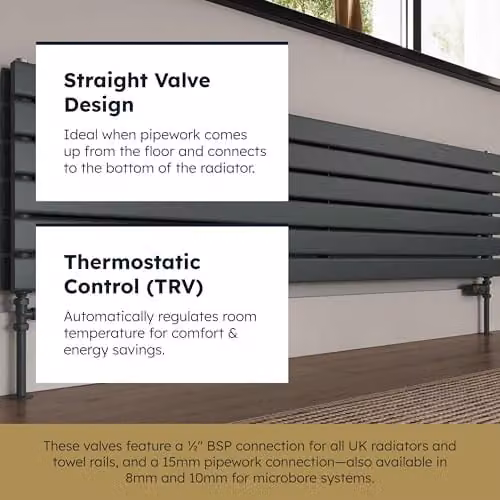 Straight Valve Design

Ideal when pipework comes up from the floor and connects to the bottom of the radiator.

Thermostatic Control (TRV)

Automatically regulates room temperature for comfort & energy savings.

These valves feature a ½" BSP connection for all UK radiators and towel rails, and a 15mm pipework connection—also available in 8mm and 10mm for microbore systems.